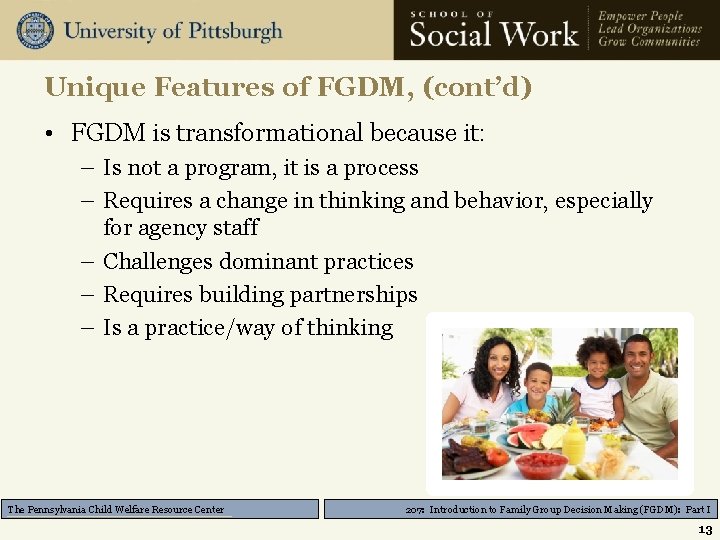 University of Pittsburgh

SCHOOL OF
Social Work

Empower People
Lead Organizations
Grow Communities

Unique Features of FGDM, (cont'd)

• FGDM is transformational because it:
– Is not a program, it is a process
– Requires a change in thinking and behavior, especially for agency staff
– Challenges dominant practices
– Requires building partnerships
– Is a practice/way of thinking

The Pennsylvania Child Welfare Resource Center

207: Introduction to Family Group Decision Making (FGDM): Part I

13